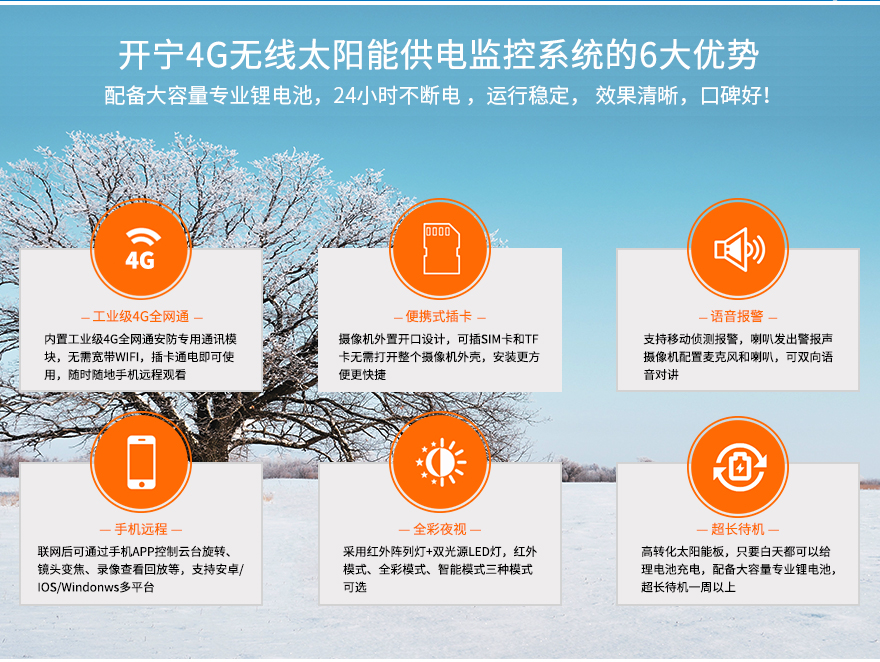 开宁4G无线太阳能供电监控系统的6大优势

配备大容量专业锂电池，24小时不断电，运行稳定，效果清晰，口碑好！

4G

— 工业级4G全网通 —

内置工业级4G全网通安防专用通讯模块，无需宽带WIFI，插卡通电即可使用，随时随地手机远程观看

— 便携式插卡 —

摄像机外置开口设计，可插SIM卡和TF卡无需打开整个摄像机外壳，安装更方便更快捷

— 语音报警 —

支持移动侦测报警，喇叭发出警报声摄像机配置麦克风和喇叭，可双向语音对讲

— 手机远程 —

联网后可通过手机APP控制云台旋转、镜头变焦、录像查看回放等，支持安卓/IOS/Windonws多平台

— 全彩夜视 —

采用红外阵列灯+双光源LED灯，红外模式、全彩模式、智能模式三种模式可选

— 超长待机 —

高转化太阳能板，只要白天都可以给理电池充电，配备大容量专业锂电池，超长待机一周以上